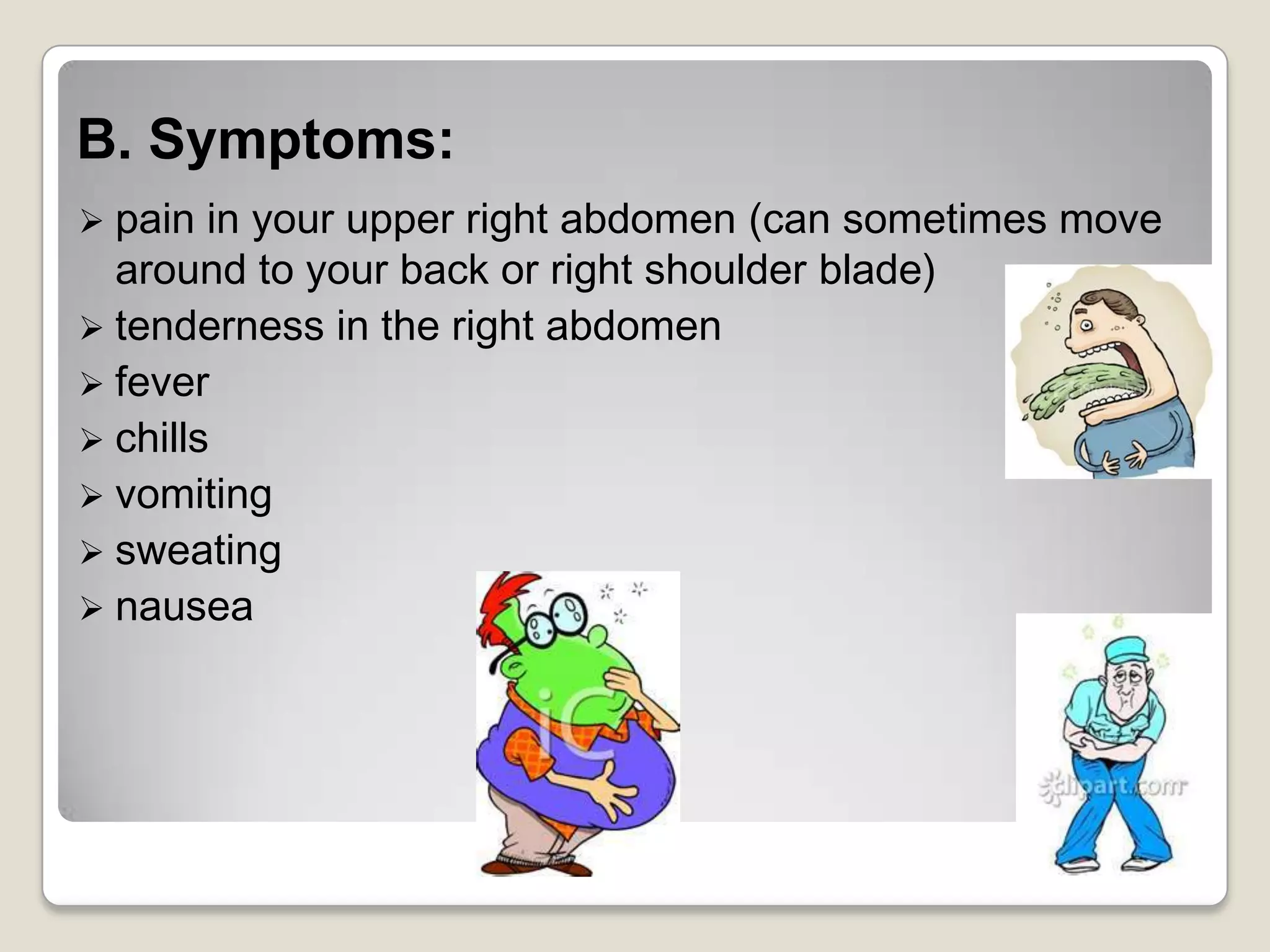 B. Symptoms:

➢ pain in your upper right abdomen (can sometimes move around to your back or right shoulder blade)
➢ tenderness in the right abdomen
➢ fever
➢ chills
➢ vomiting
➢ sweating
➢ nausea

iC

clipart.com